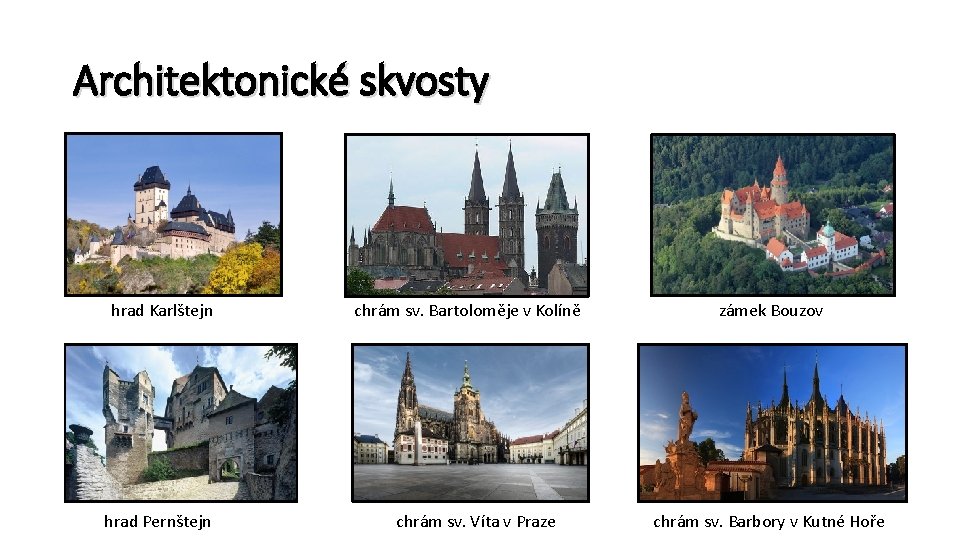 Architektonické skvosty

hrad Karlštejn

chrám sv. Bartoloměje v Kolíně

zámek Bouzov

hrad Pernštejn

chrám sv. Víta v Praze

chrám sv. Barbory v Kutné Hoře